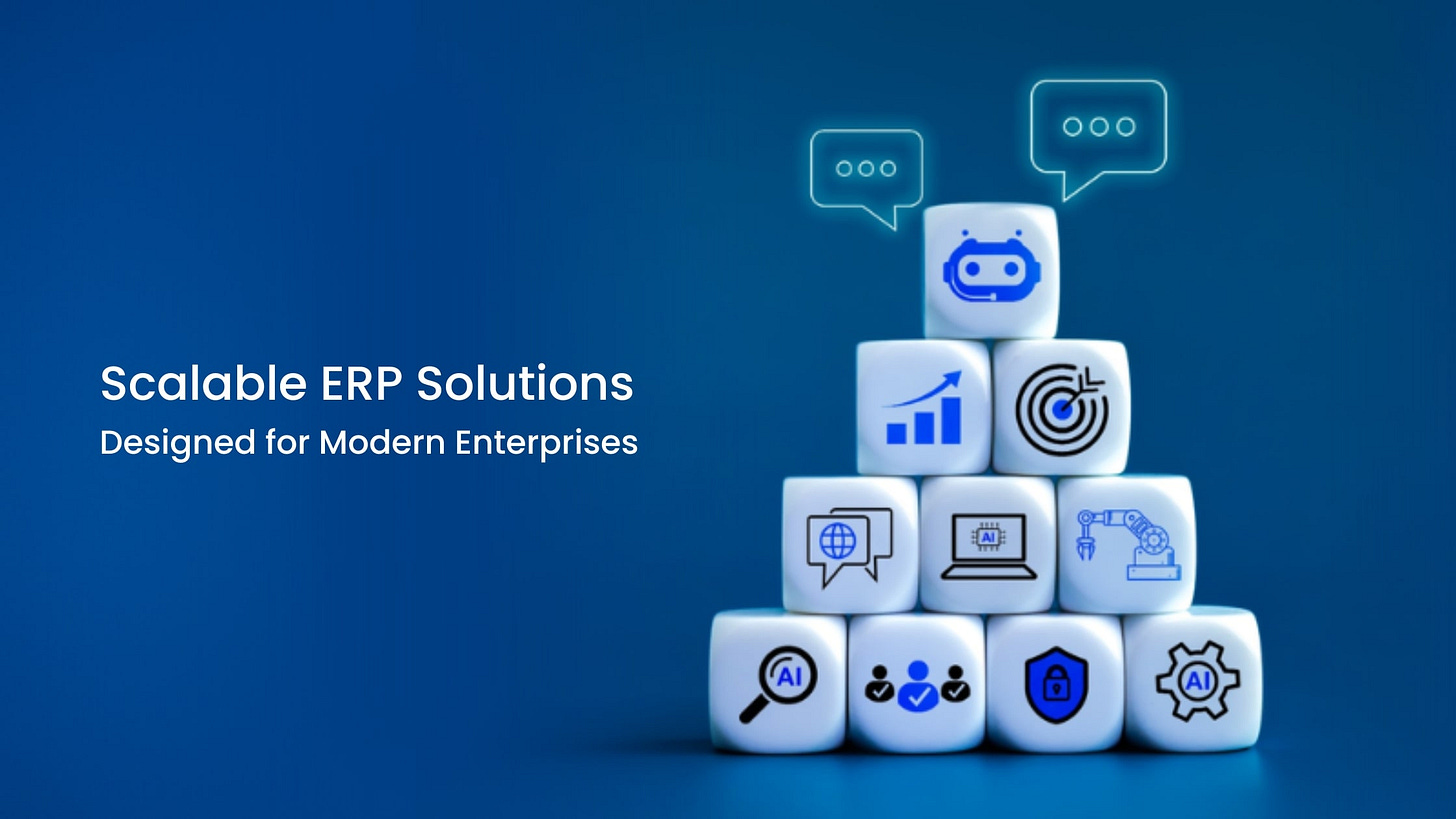 Scalable ERP Solutions
Designed for Modern Enterprises

AI

AI

AI